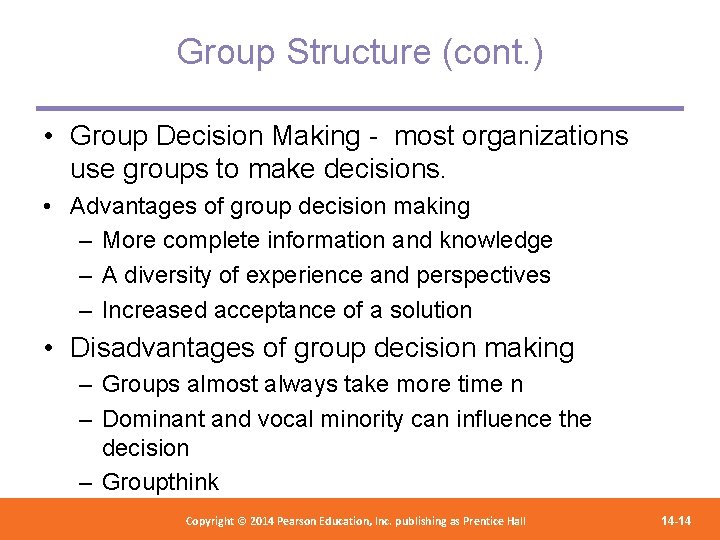 Group Structure (cont.)

• Group Decision Making - most organizations use groups to make decisions.

• Advantages of group decision making
– More complete information and knowledge
– A diversity of experience and perspectives
– Increased acceptance of a solution

• Disadvantages of group decision making
– Groups almost always take more time n
– Dominant and vocal minority can influence the decision
– Groupthink

Copyright © 2014 Pearson Education, Inc. publishing as Prentice Hall

14-14